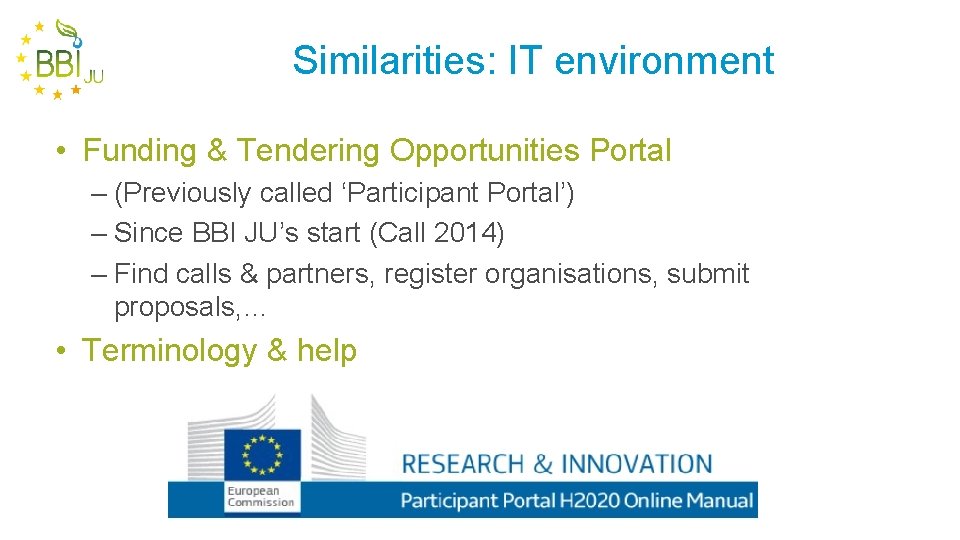 BBI JU

Similarities: IT environment

• Funding & Tendering Opportunities Portal
– (Previously called ‘Participant Portal’)
– Since BBI JU’s start (Call 2014)
– Find calls & partners, register organisations, submit proposals,…

• Terminology & help

European Commission

RESEARCH & INNOVATION

Participant Portal H2020 Online Manual